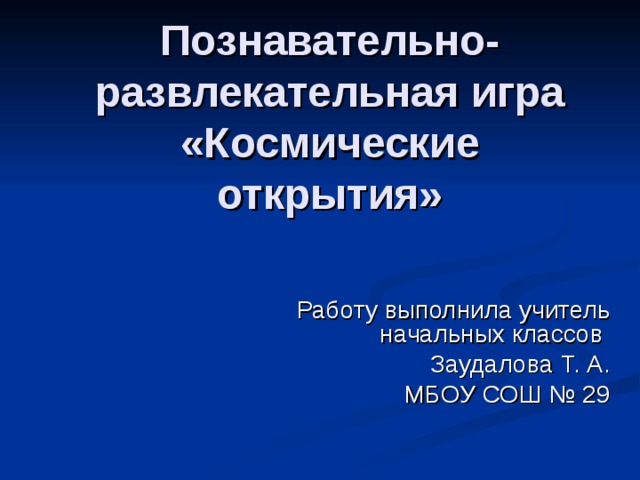 Познавательно-развлекательная игра «Космические открытия»

Работу выполнила учитель начальных классов

Заудалова Т. А.

МБОУ СОШ № 29